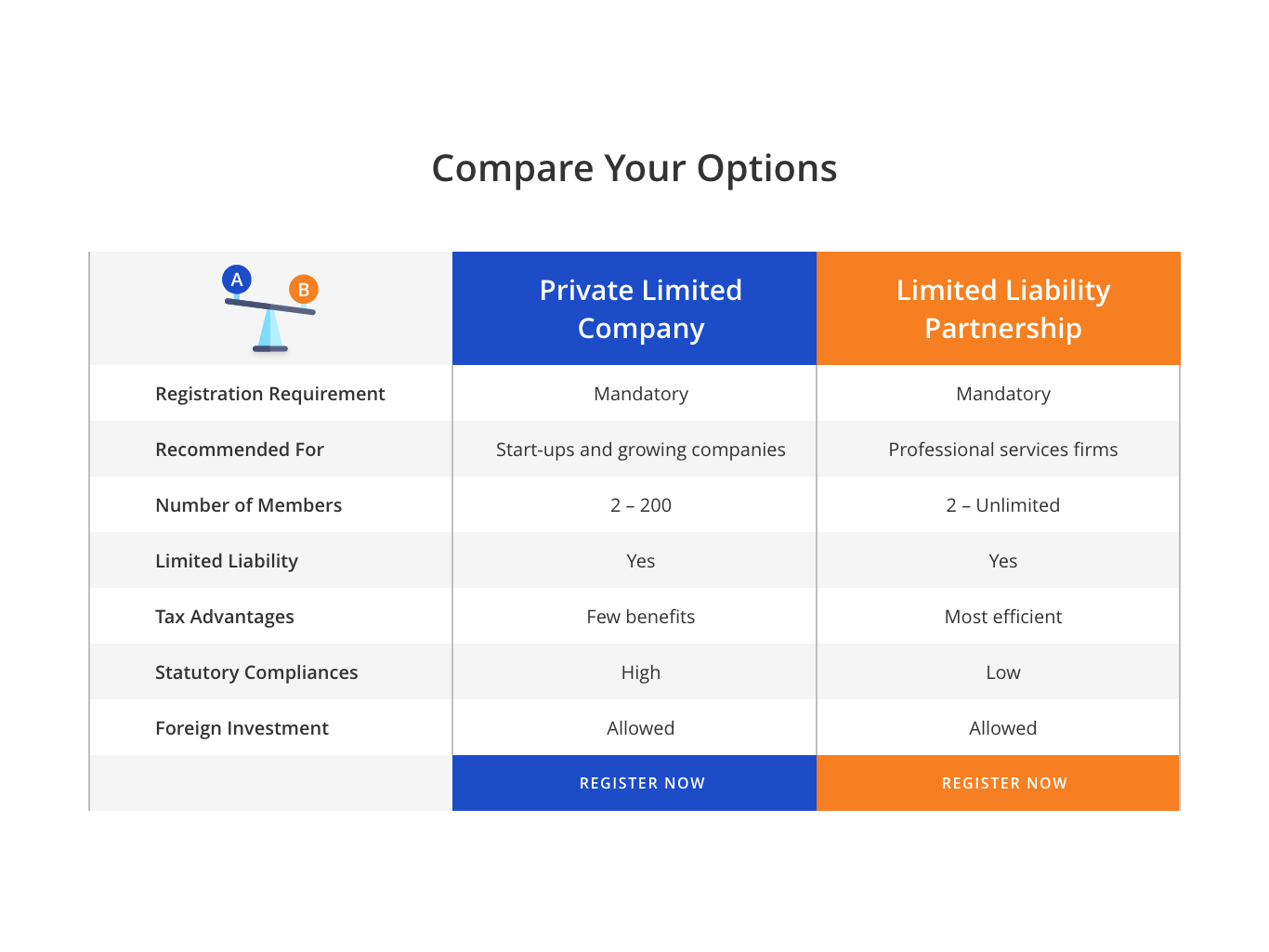 Compare Your Options

| A B | Private Limited Company | Limited Liability Partnership |
|---|---|---|
| Registration Requirement | Mandatory | Mandatory |
| Recommended For | Start-ups and growing companies | Professional services firms |
| Number of Members | 2 – 200 | 2 – Unlimited |
| Limited Liability | Yes | Yes |
| Tax Advantages | Few benefits | Most efficient |
| Statutory Compliances | High | Low |
| Foreign Investment | Allowed | Allowed |
| | REGISTER NOW | REGISTER NOW |